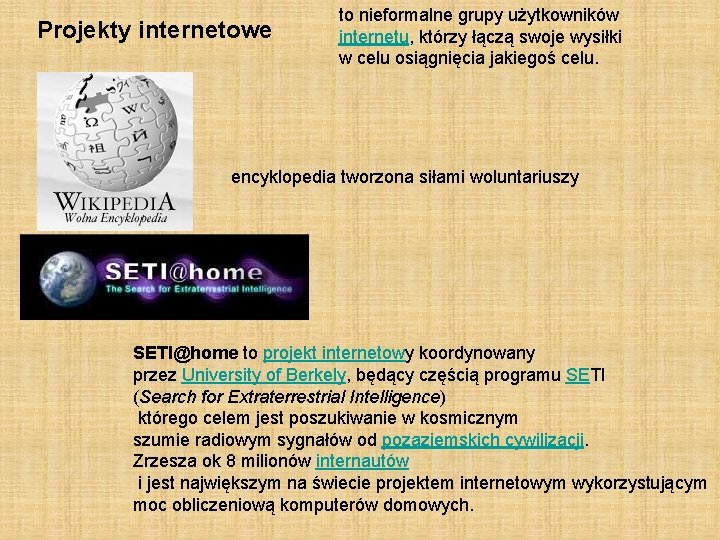 Projekty internetowe

to nieformalne grupy użytkowników internetu, którzy łączą swoje wysiłki w celu osiągnięcia jakiegoś celu.

WIKIPEDIA
Wolna Encyklopedia

encyklopedia tworzona siłami woluntariuszy

SETI@home
The Search for Extraterrestrial Intelligence

SETI@home to projekt internetowy koordynowany przez University of Berkely, będący częścią programu SETI (Search for Extraterrestrial Intelligence) którego celem jest poszukiwanie w kosmicznym szumie radiowym sygnałów od pozaziemskich cywilizacji. Zrzesza ok 8 milionów internautów i jest największym na świecie projektem internetowym wykorzystującym moc obliczeniową komputerów domowych.